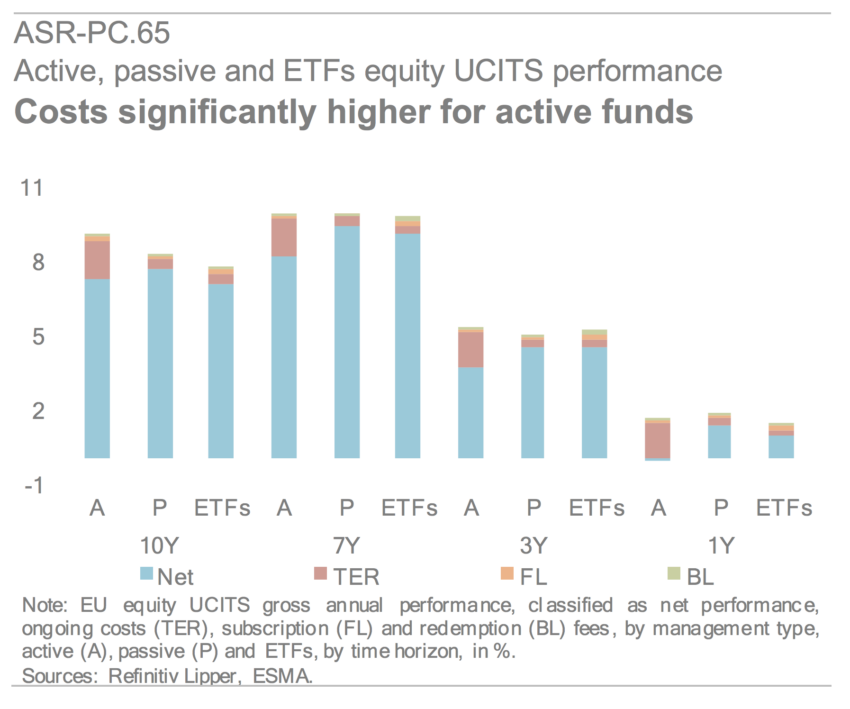 ASR-PC.65
Active, passive and ETFs equity UCITS performance
**Costs significantly higher for active funds**

11
8
5
2
-1

A P ETFs A P ETFs A P ETFs A P ETFs
10Y 7Y 3Y 1Y

Net TER FL BL

Note: EU equity UCITS gross annual performance, classified as net performance, ongoing costs (TER), subscription (FL) and redemption (BL) fees, by management type, active (A), passive (P) and ETFs, by time horizon, in %.
Sources: Refinitiv Lipper, ESMA.